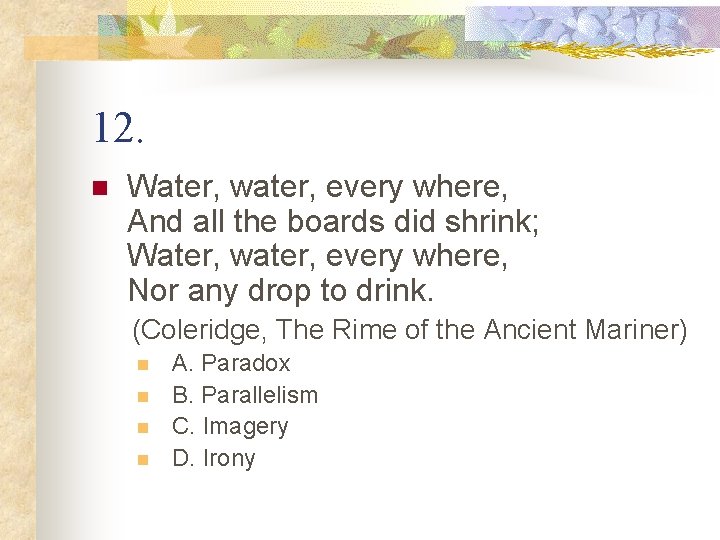 12.

Water, water, every where,
And all the boards did shrink;
Water, water, every where,
Nor any drop to drink.

(Coleridge, The Rime of the Ancient Mariner)

A. Paradox
B. Parallelism
C. Imagery
D. Irony